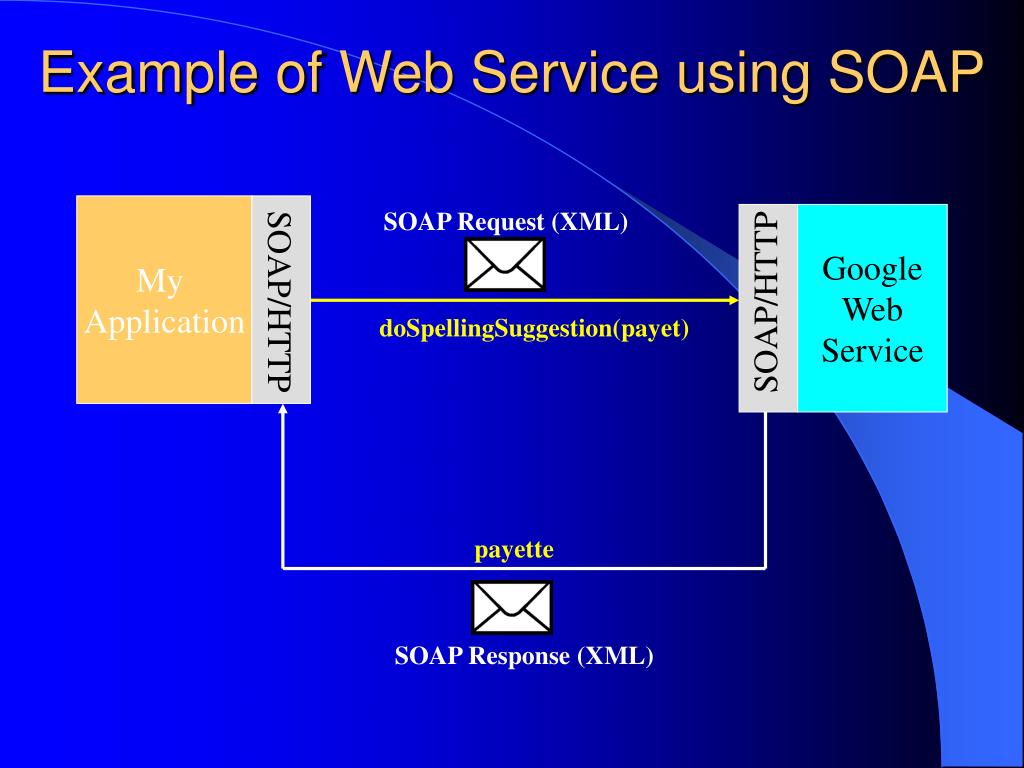 Example of Web Service using SOAP

My Application

SOAP/HTTP

SOAP Request (XML)

doSpellingSuggestion(payet)

SOAP/HTTP

Google Web Service

payette

SOAP Response (XML)